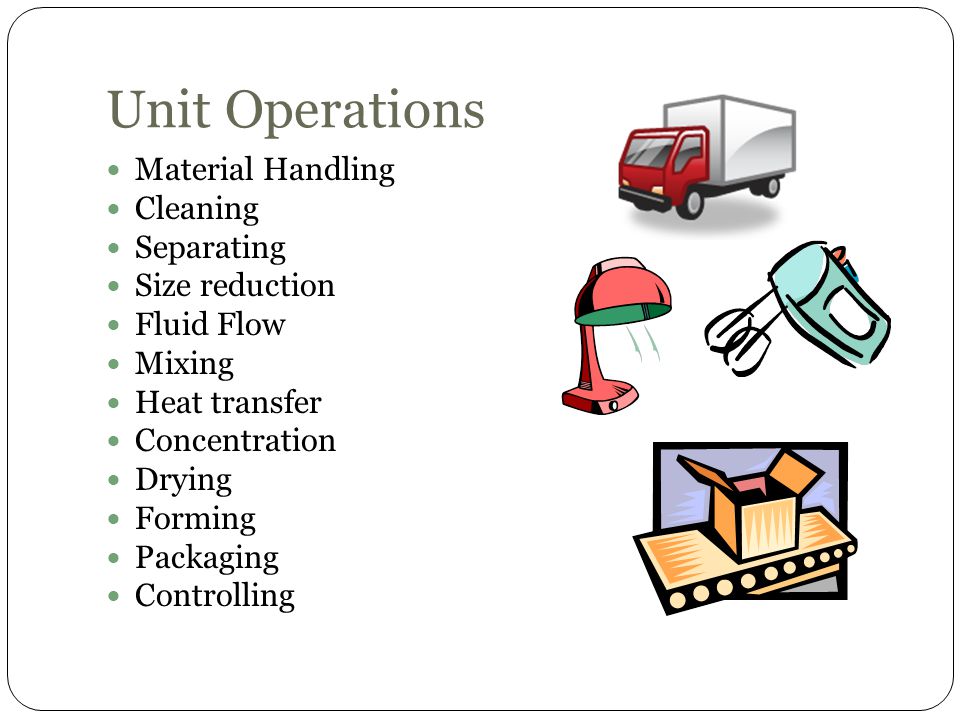 Unit Operations

- Material Handling
- Cleaning
- Separating
- Size reduction
- Fluid Flow
- Mixing
- Heat transfer
- Concentration
- Drying
- Forming
- Packaging
- Controlling